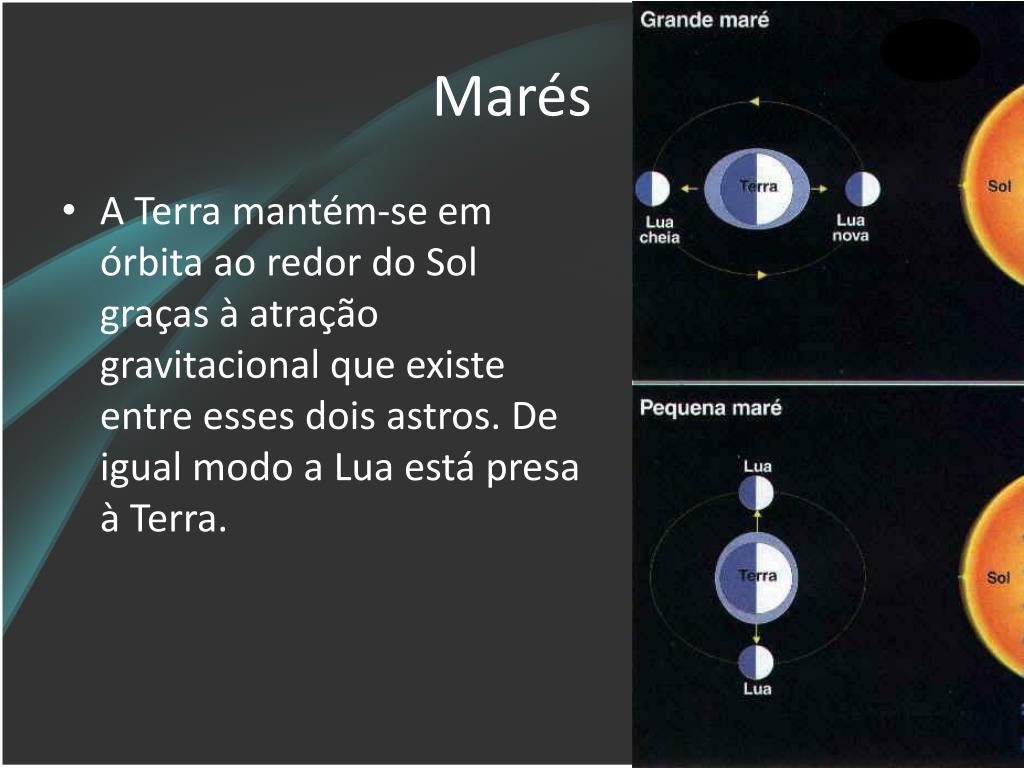 Marés

• A Terra mantém-se em órbita ao redor do Sol graças à atração gravitacional que existe entre esses dois astros. De igual modo a Lua está presa à Terra.

Grande maré

Lua cheia

Terra

Lua nova

Sol

Pequena maré

Lua

Terra

Lua

Sol